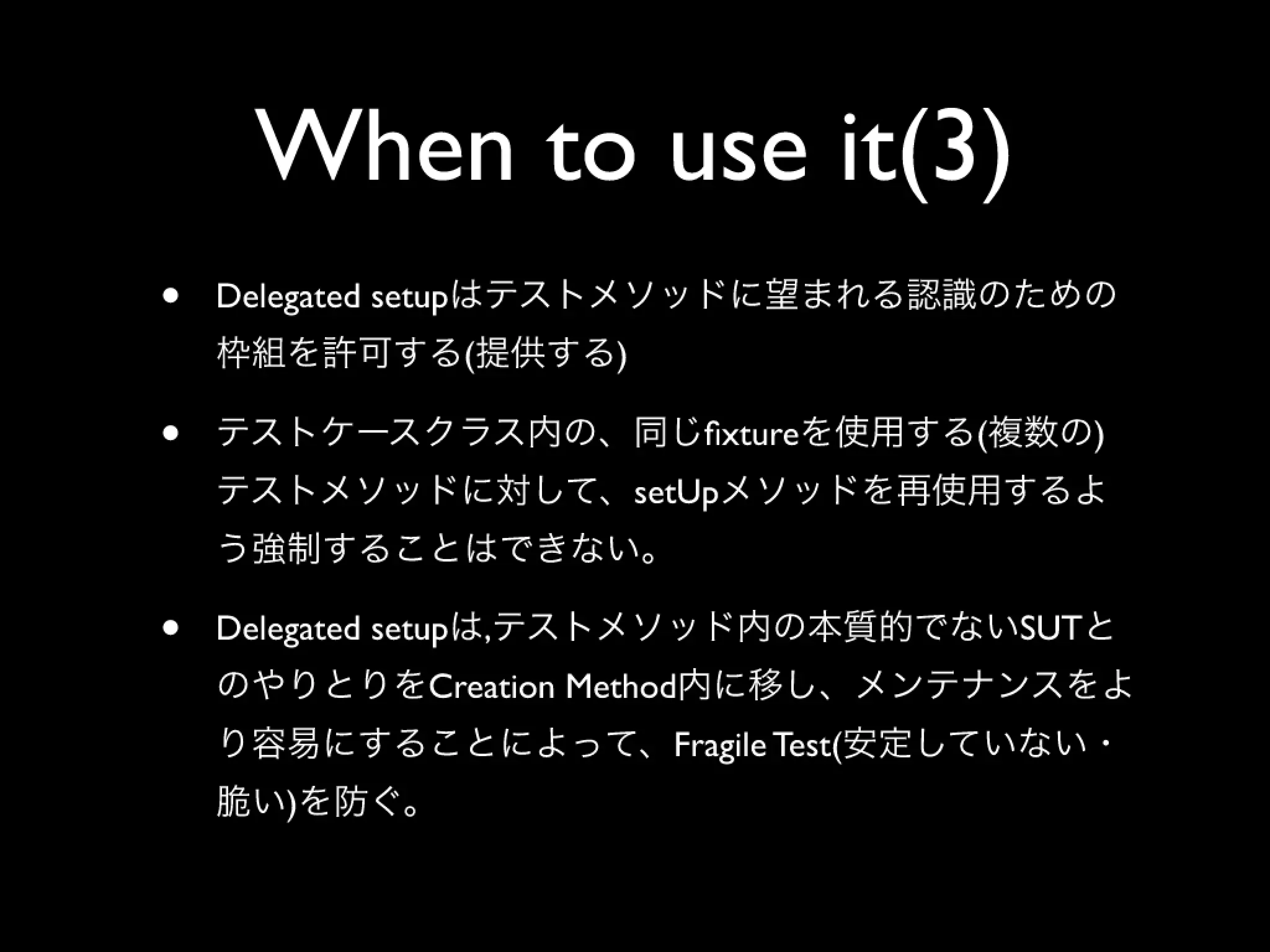 When to use it(3)

• Delegated setupはテストメソッドに望まれる認識のための枠組を許可する(提供する)

• テストケースクラス内の、同じfixtureを使用する(複数の)テストメソッドに対して、setUpメソッドを再使用するよう強制することはできない。

• Delegated setupは,テストメソッド内の本質的でないSUTとのやりとりをCreation Method内に移し、メンテナンスをより容易にすることによって、Fragile Test(安定していない・脆い)を防ぐ。